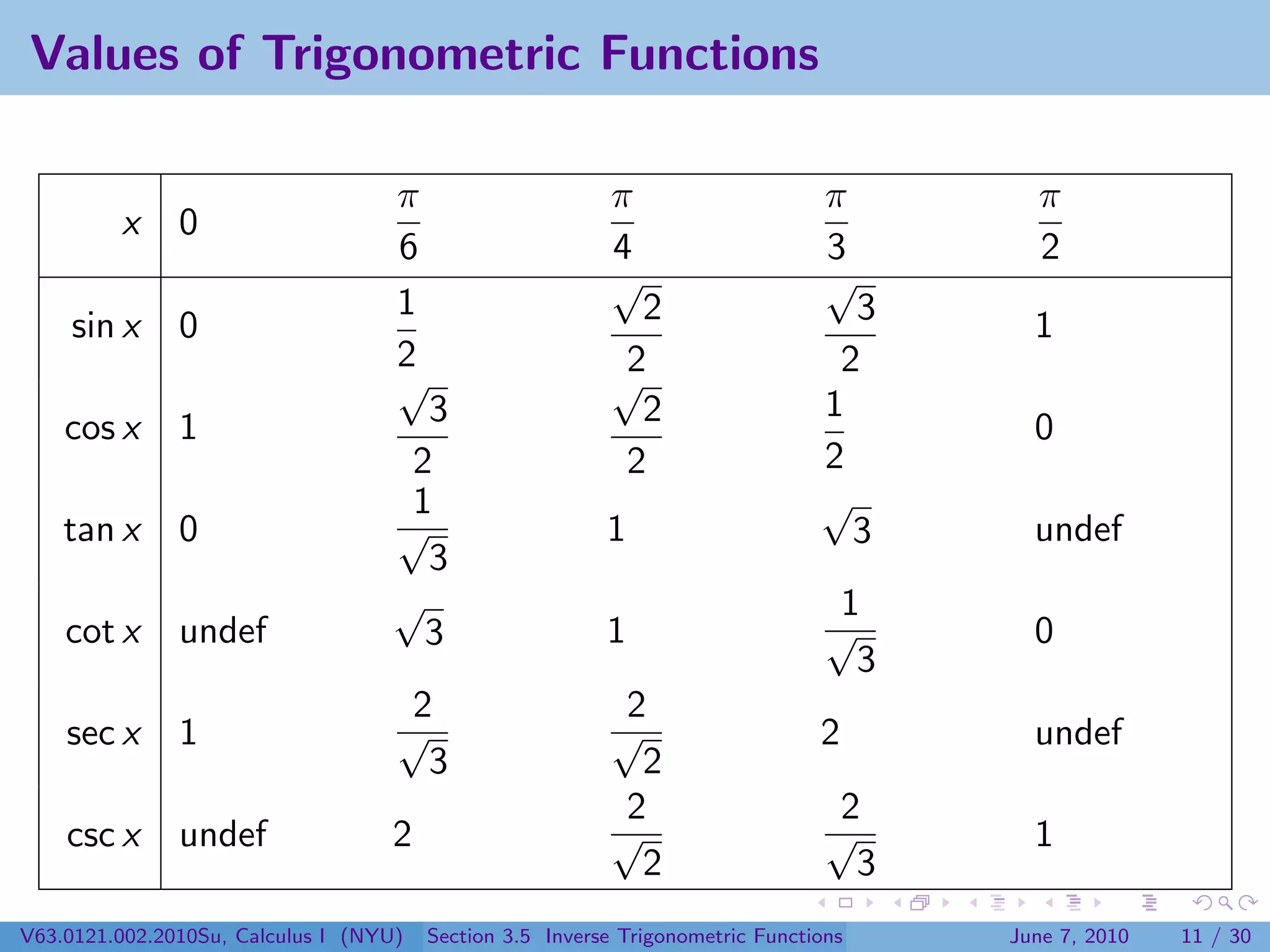 Values of Trigonometric Functions

| $x$ | $0$ | $\frac{\pi}{6}$ | $\frac{\pi}{4}$ | $\frac{\pi}{3}$ | $\frac{\pi}{2}$ |
|---|---|---|---|---|---|
| $\sin x$ | $0$ | $\frac{1}{2}$ | $\frac{\sqrt{2}}{2}$ | $\frac{\sqrt{3}}{2}$ | $1$ |
| $\cos x$ | $1$ | $\frac{\sqrt{3}}{2}$ | $\frac{\sqrt{2}}{2}$ | $\frac{1}{2}$ | $0$ |
| $\tan x$ | $0$ | $\frac{1}{\sqrt{3}}$ | $1$ | $\sqrt{3}$ | undef |
| $\cot x$ | undef | $\sqrt{3}$ | $1$ | $\frac{1}{\sqrt{3}}$ | $0$ |
| $\sec x$ | $1$ | $\frac{2}{\sqrt{3}}$ | $\frac{2}{\sqrt{2}}$ | $2$ | undef |
| $\csc x$ | undef | $2$ | $\frac{2}{\sqrt{2}}$ | $\frac{2}{\sqrt{3}}$ | $1$ |

V63.0121.002.2010Su, Calculus I (NYU) Section 3.5 Inverse Trigonometric Functions June 7, 2010 11 / 30